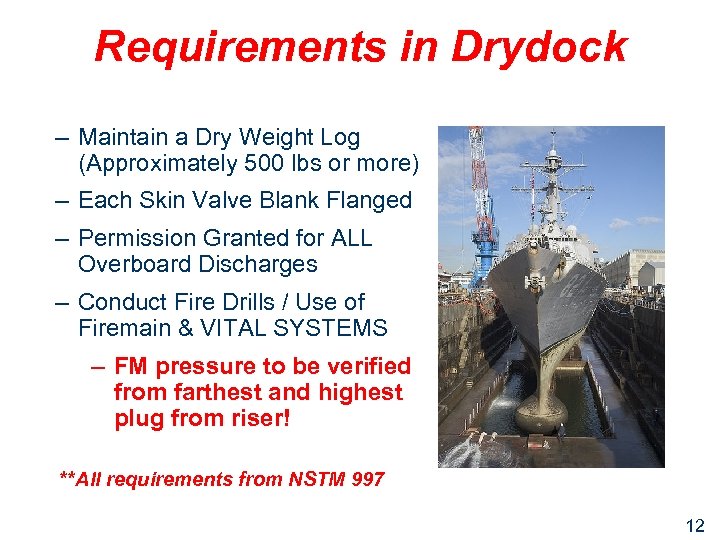 Requirements in Drydock

– Maintain a Dry Weight Log (Approximately 500 lbs or more)

– Each Skin Valve Blank Flanged

– Permission Granted for ALL Overboard Discharges

– Conduct Fire Drills / Use of Firemain & VITAL SYSTEMS

– FM pressure to be verified from farthest and highest plug from riser!

**All requirements from NSTM 997

12